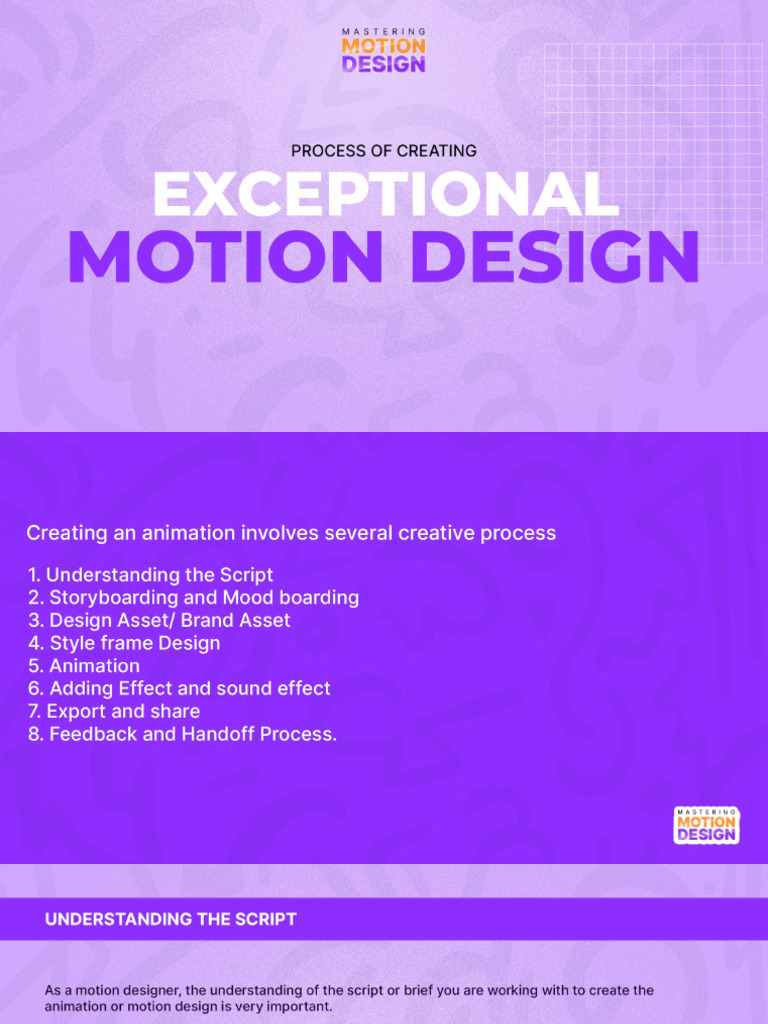 MASTERING
MOTION
DESIGN

PROCESS OF CREATING
EXCEPTIONAL
MOTION DESIGN

Creating an animation involves several creative process

1. Understanding the Script
2. Storyboarding and Mood boarding
3. Design Asset/ Brand Asset
4. Style frame Design
5. Animation
6. Adding Effect and sound effect
7. Export and share
8. Feedback and Handoff Process.

MASTERING
MOTION
DESIGN

UNDERSTANDING THE SCRIPT

As a motion designer, the understanding of the script or brief you are working with to create the animation or motion design is very important.